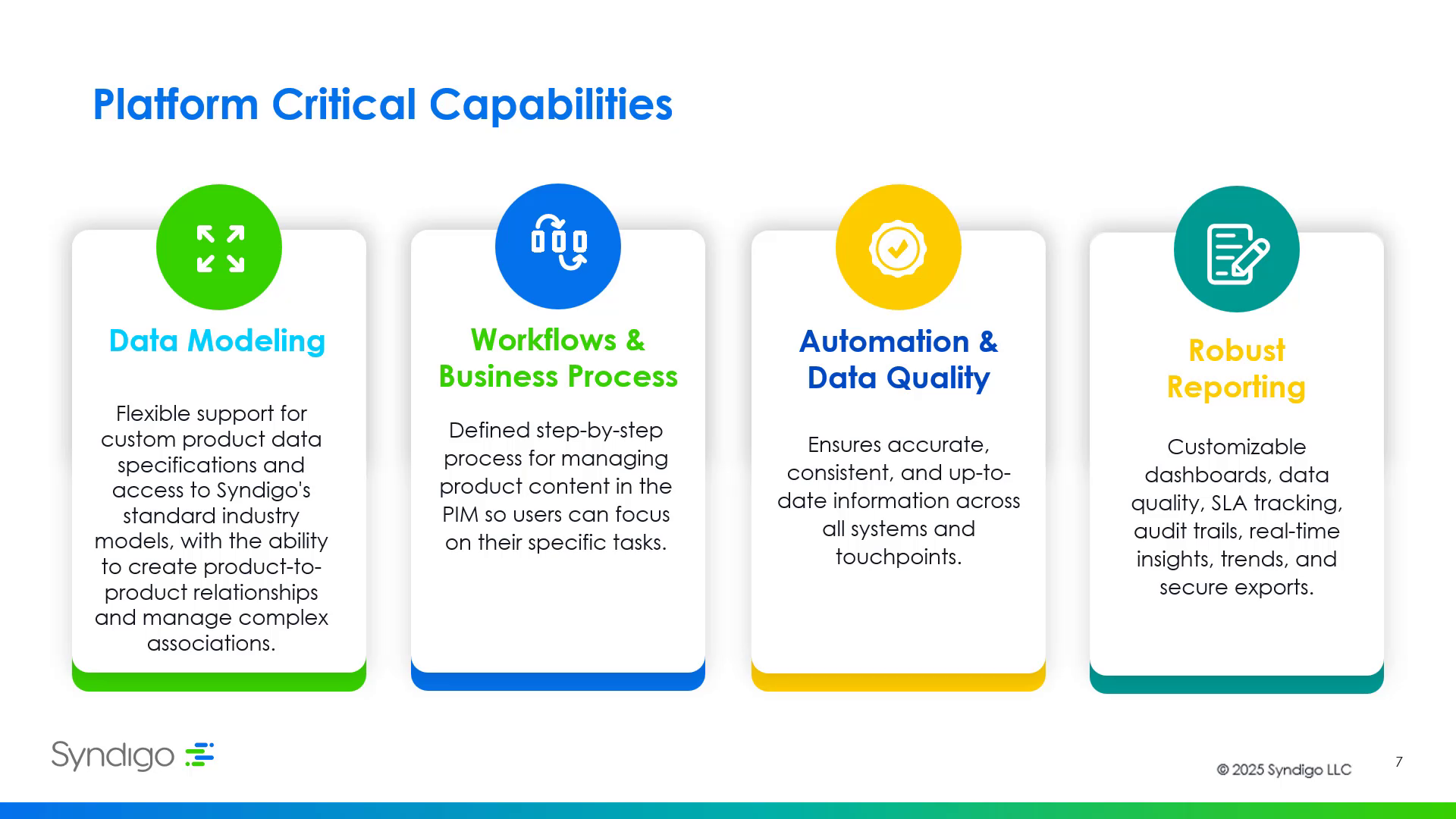 Platform Critical Capabilities

Data Modeling

Flexible support for custom product data specifications and access to Syndigo's standard industry models, with the ability to create product-to-product relationships and manage complex associations.

Workflows & Business Process

Defined step-by-step process for managing product content in the PIM so users can focus on their specific tasks.

Automation & Data Quality

Ensures accurate, consistent, and up-to-date information across all systems and touchpoints.

Robust Reporting

Customizable dashboards, data quality, SLA tracking, audit trails, real-time insights, trends, and secure exports.

Syndigo

© 2025 Syndigo LLC

7